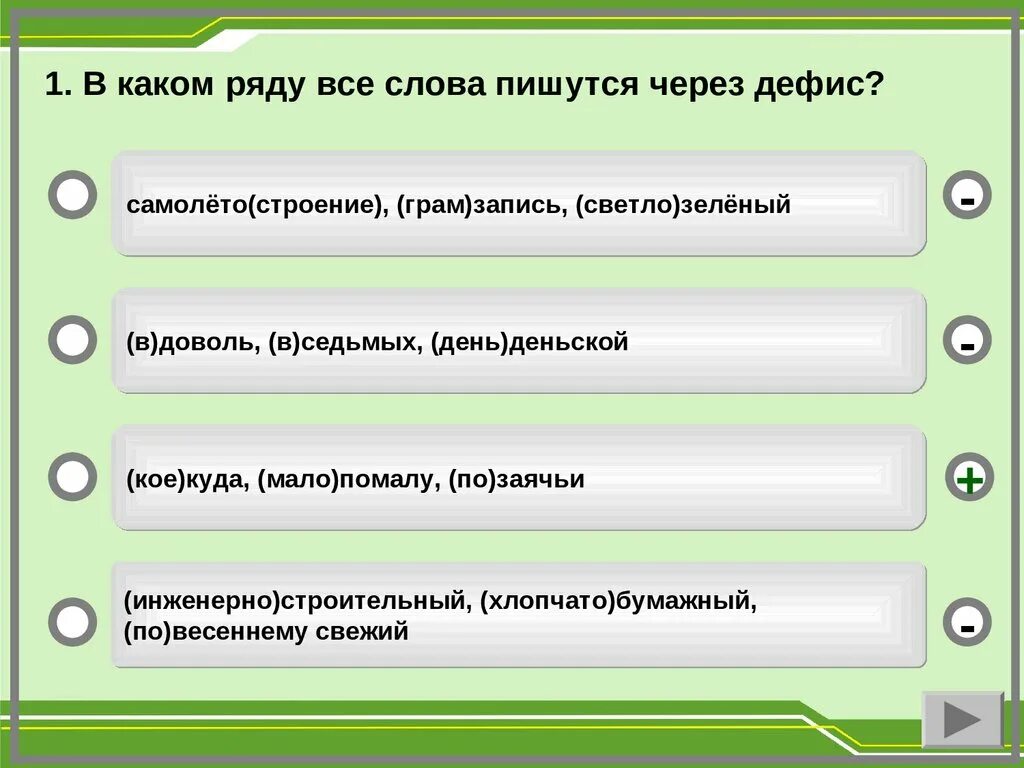 1. В каком ряду все слова пишутся через дефис?

самолёто(строение), (грам)запись, (светло)зелёный

-

(в)доволь, (в)седьмых, (день)деньской

-

(кое)куда, (мало)помалу, (по)заячьи

+

(инженерно)строительный, (хлопчато)бумажный, (по)весеннему свежий

-